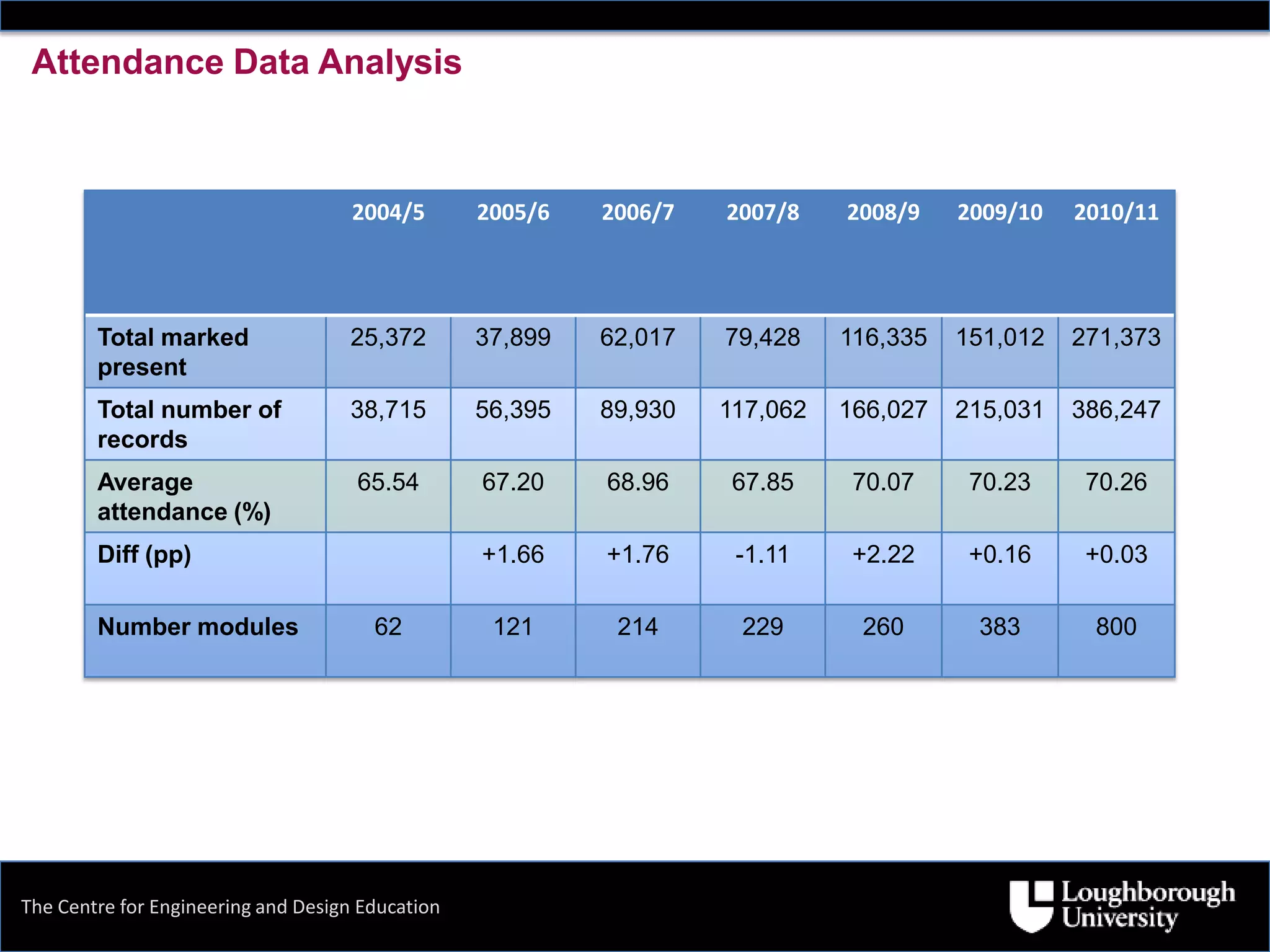 Attendance Data Analysis

| | 2004/5 | 2005/6 | 2006/7 | 2007/8 | 2008/9 | 2009/10 | 2010/11 |
|---|---|---|---|---|---|---|---|
| Total marked present | 25,372 | 37,899 | 62,017 | 79,428 | 116,335 | 151,012 | 271,373 |
| Total number of records | 38,715 | 56,395 | 89,930 | 117,062 | 166,027 | 215,031 | 386,247 |
| Average attendance (%) | 65.54 | 67.20 | 68.96 | 67.85 | 70.07 | 70.23 | 70.26 |
| Diff (pp) | | +1.66 | +1.76 | -1.11 | +2.22 | +0.16 | +0.03 |
| Number modules | 62 | 121 | 214 | 229 | 260 | 383 | 800 |

The Centre for Engineering and Design Education

Loughborough University